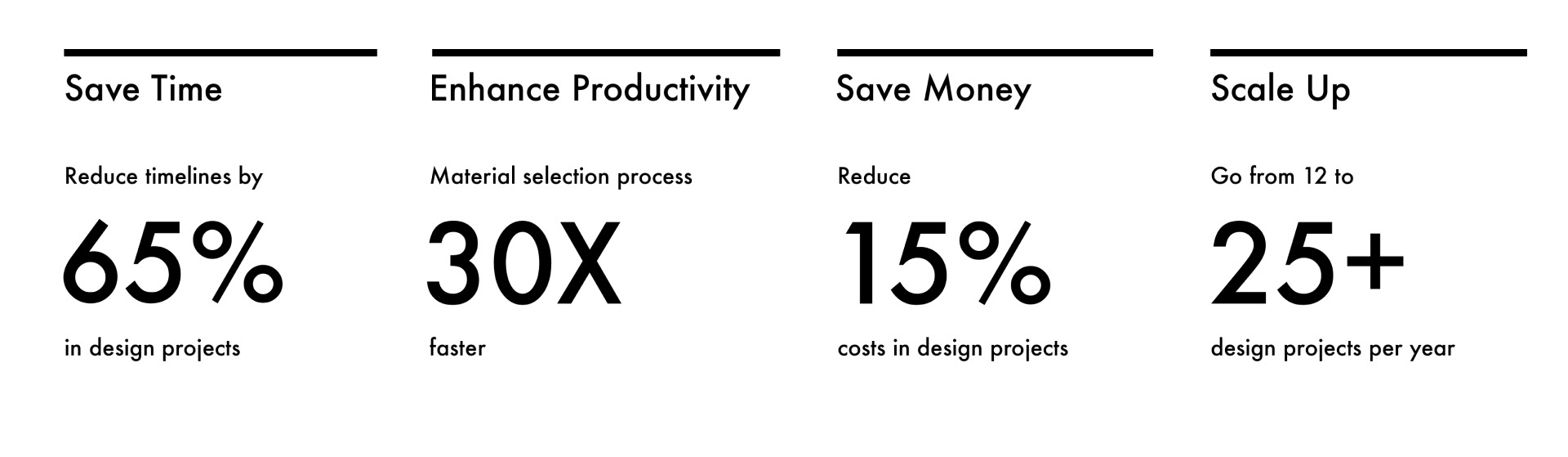 Save Time

Reduce timelines by

65%

in design projects

Enhance Productivity

Material selection process

30X

faster

Save Money

Reduce

15%

costs in design projects

Scale Up

Go from 12 to

25+

design projects per year